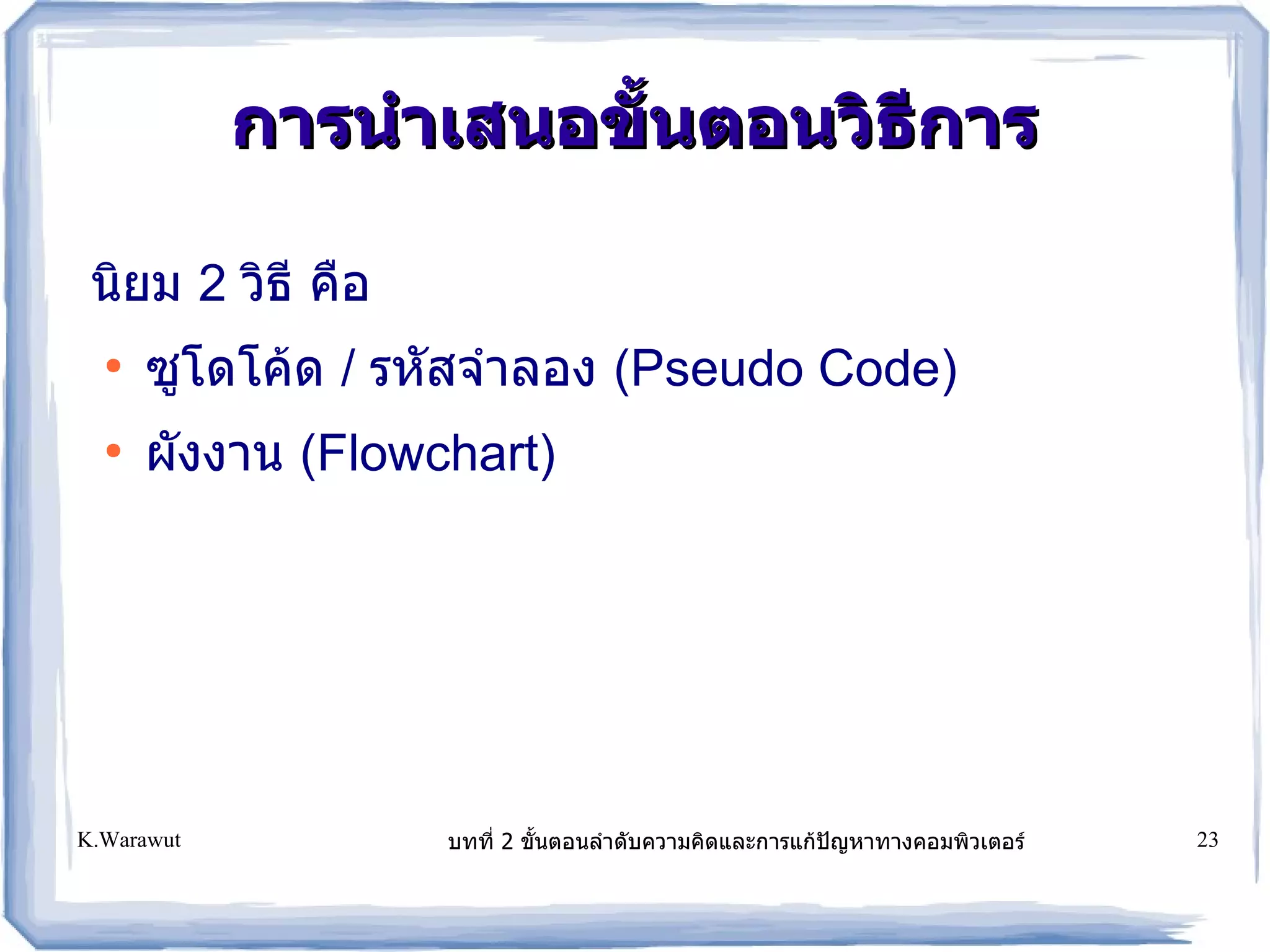 การนำเสนอขั้นตอนวิธีการ

นิยม 2 วิธี คือ

• ซูโดโค้ด / รหัสจำลอง (Pseudo Code)
• ผังงาน (Flowchart)

K.Warawut

บทที่ 2 ขั้นตอนลำดับความคิดและการแก้ปัญหาทางคอมพิวเตอร์

23